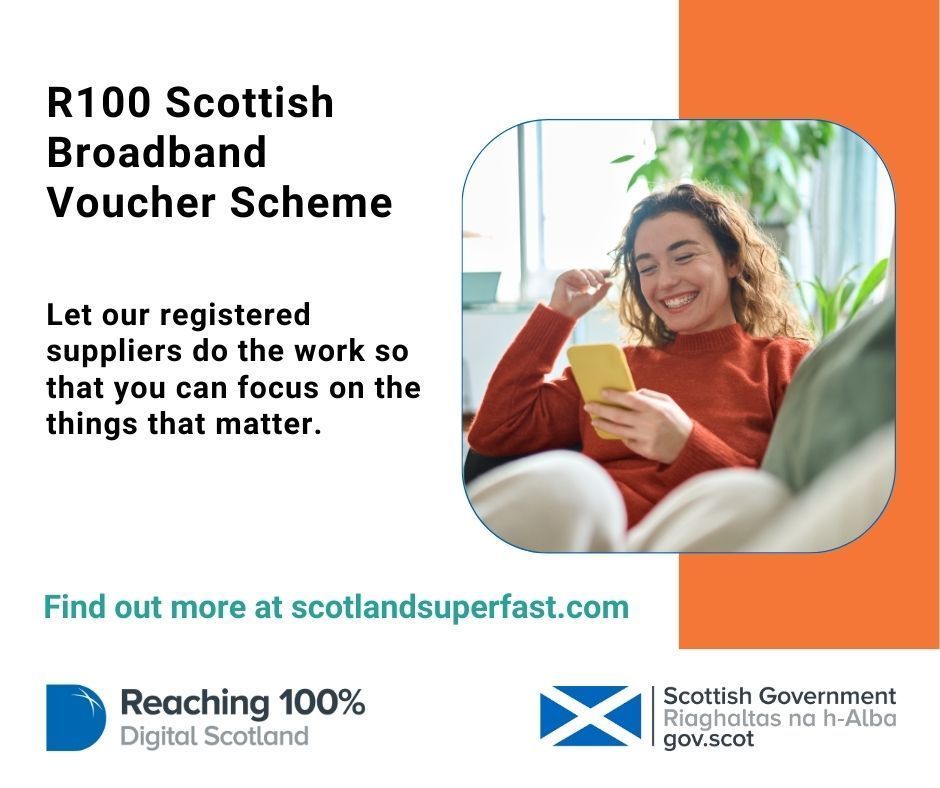 R100 Scottish Broadband Voucher Scheme

Let our registered suppliers do the work so that you can focus on the things that matter.

Find out more at scotlandsuperfast.com

Reaching 100%
Digital Scotland

Scottish Government
Riaghaltas na h-Alba
gov.scot